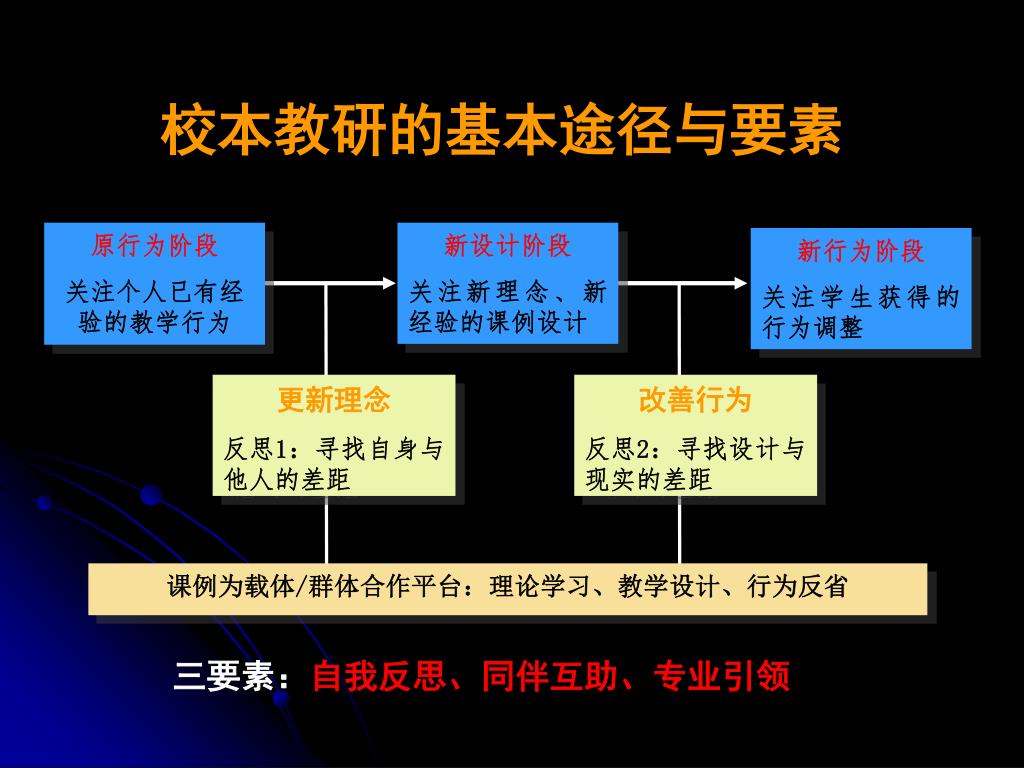 校本教研的基本途径与要素

原行为阶段

关注个人已有经验的教学行为

新设计阶段

关注新理念、新经验的课例设计

新行为阶段

关注学生获得的行为调整

更新理念

反思1：寻找自身与他人的差距

改善行为

反思2：寻找设计与现实的差距

课例为载体/群体合作平台：理论学习、教学设计、行为反省

三要素：自我反思、同伴互助、专业引领